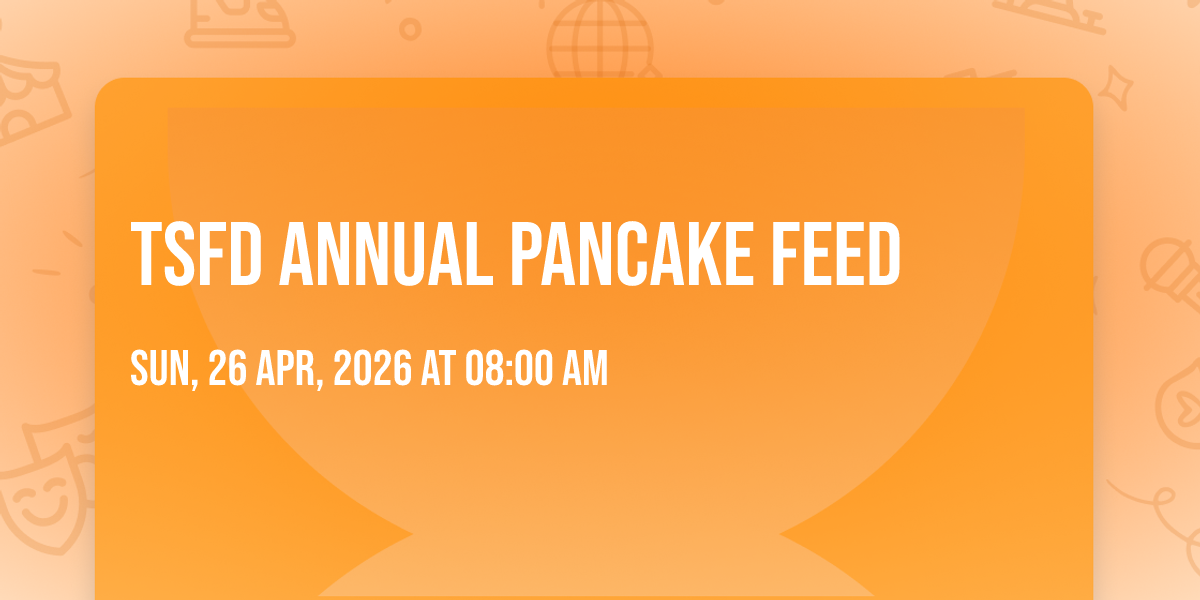 TSFD ANNUAL PANCAKE FEED

SUN, 26 APR, 2026 AT 08:00 AM